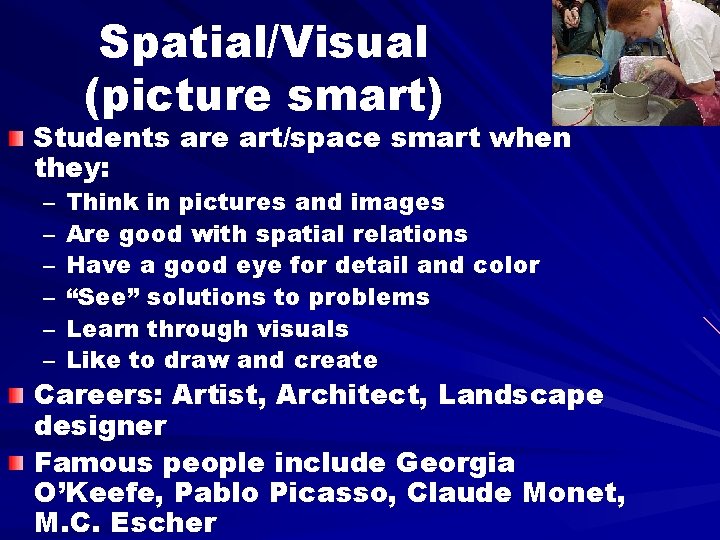 Spatial/Visual (picture smart)

Students are art/space smart when they:
– Think in pictures and images
– Are good with spatial relations
– Have a good eye for detail and color
– “See” solutions to problems
– Learn through visuals
– Like to draw and create

Careers: Artist, Architect, Landscape designer

Famous people include Georgia O’Keefe, Pablo Picasso, Claude Monet, M.C. Escher